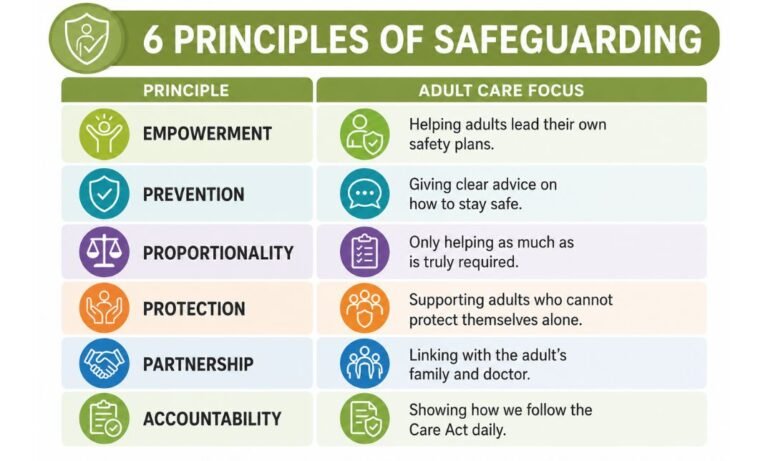 6 PRINCIPLES OF SAFEGUARDING

| PRINCIPLE | ADULT CARE FOCUS |
|---|---|
| EMPOWERMENT | Helping adults lead their own safety plans. |
| PREVENTION | Giving clear advice on how to stay safe. |
| PROPORTIONALITY | Only helping as much as is truly required. |
| PROTECTION | Supporting adults who cannot protect themselves alone. |
| PARTNERSHIP | Linking with the adult's family and doctor. |
| ACCOUNTABILITY | Showing how we follow the Care Act daily. |